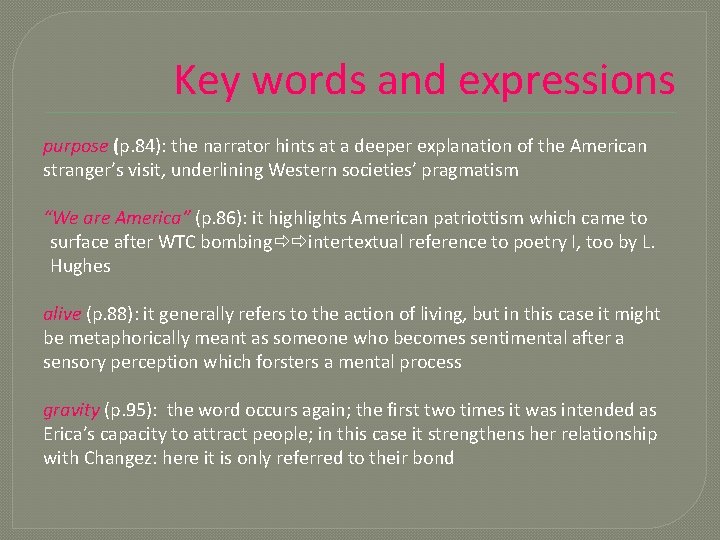 Key words and expressions

purpose (p.84): the narrator hints at a deeper explanation of the American stranger's visit, underlining Western societies' pragmatism

"We are America" (p.86): it highlights American patriottism which came to surface after WTC bombing⇨⇨intertextual reference to poetry I, too by L. Hughes

alive (p.88): it generally refers to the action of living, but in this case it might be metaphorically meant as someone who becomes sentimental after a sensory perception which forsters a mental process

gravity (p.95): the word occurs again; the first two times it was intended as Erica's capacity to attract people; in this case it strengthens her relationship with Changez: here it is only referred to their bond